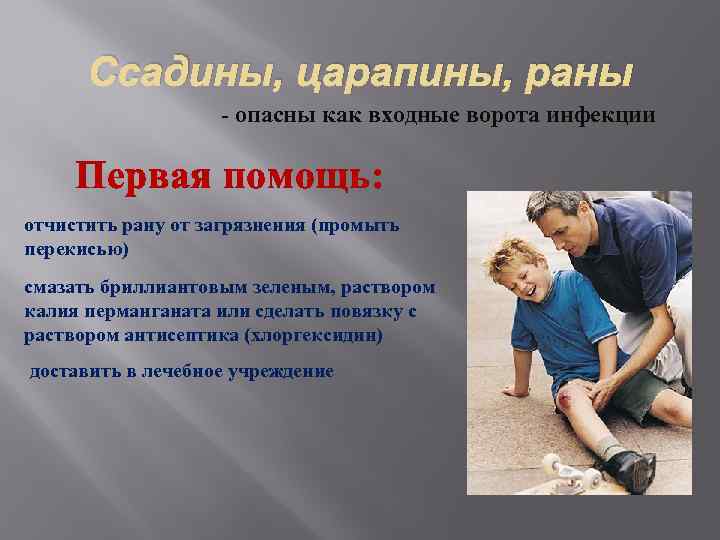 Ссадины, царапины, раны

- опасны как входные ворота инфекции

Первая помощь:

отчистить рану от загрязнения (промыть перекисью)

смазать бриллиантовым зеленым, раствором калия перманганата или сделать повязку с раствором антисептика (хлоргексидин)

доставить в лечебное учреждение